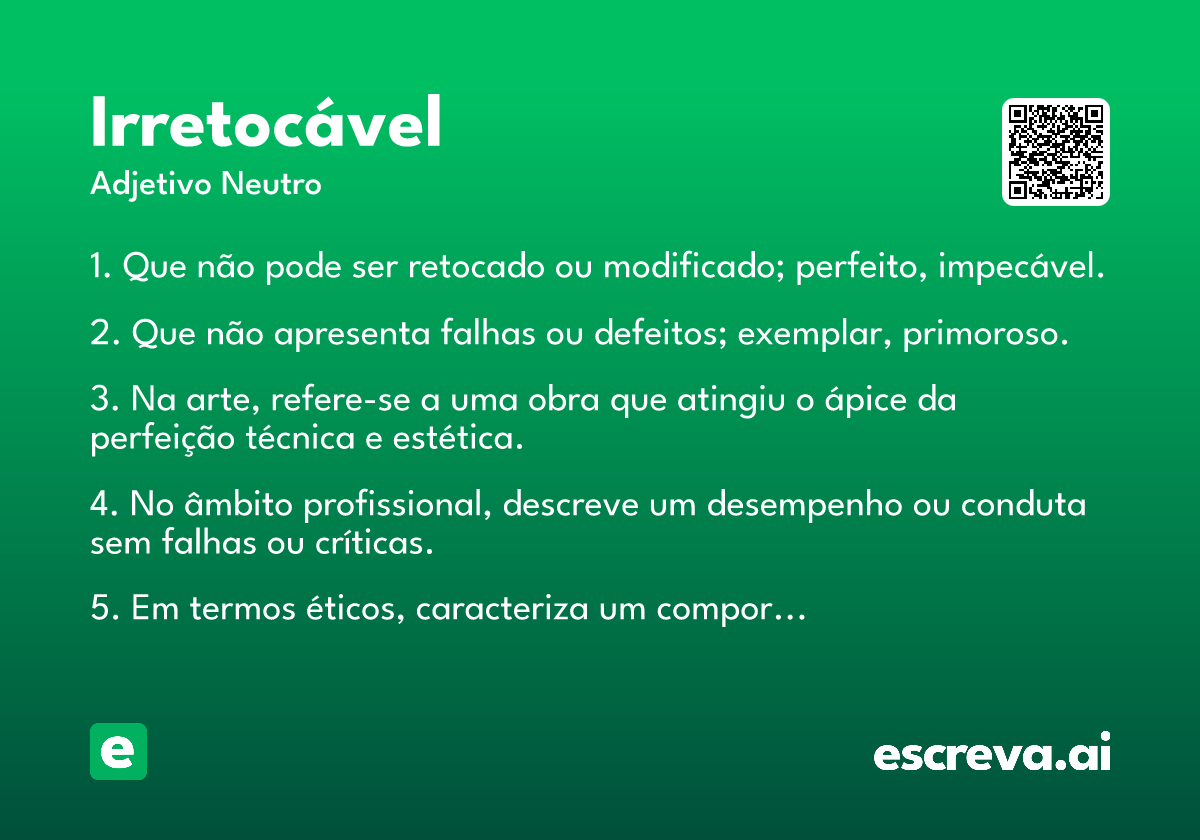 Irretocável
Adjetivo Neutro

1. Que não pode ser retocado ou modificado; perfeito, impecável.

2. Que não apresenta falhas ou defeitos; exemplar, primoroso.

3. Na arte, refere-se a uma obra que atingiu o ápice da perfeição técnica e estética.

4. No âmbito profissional, descreve um desempenho ou conduta sem falhas ou críticas.

5. Em termos éticos, caracteriza um compor…

e

escreva.ai